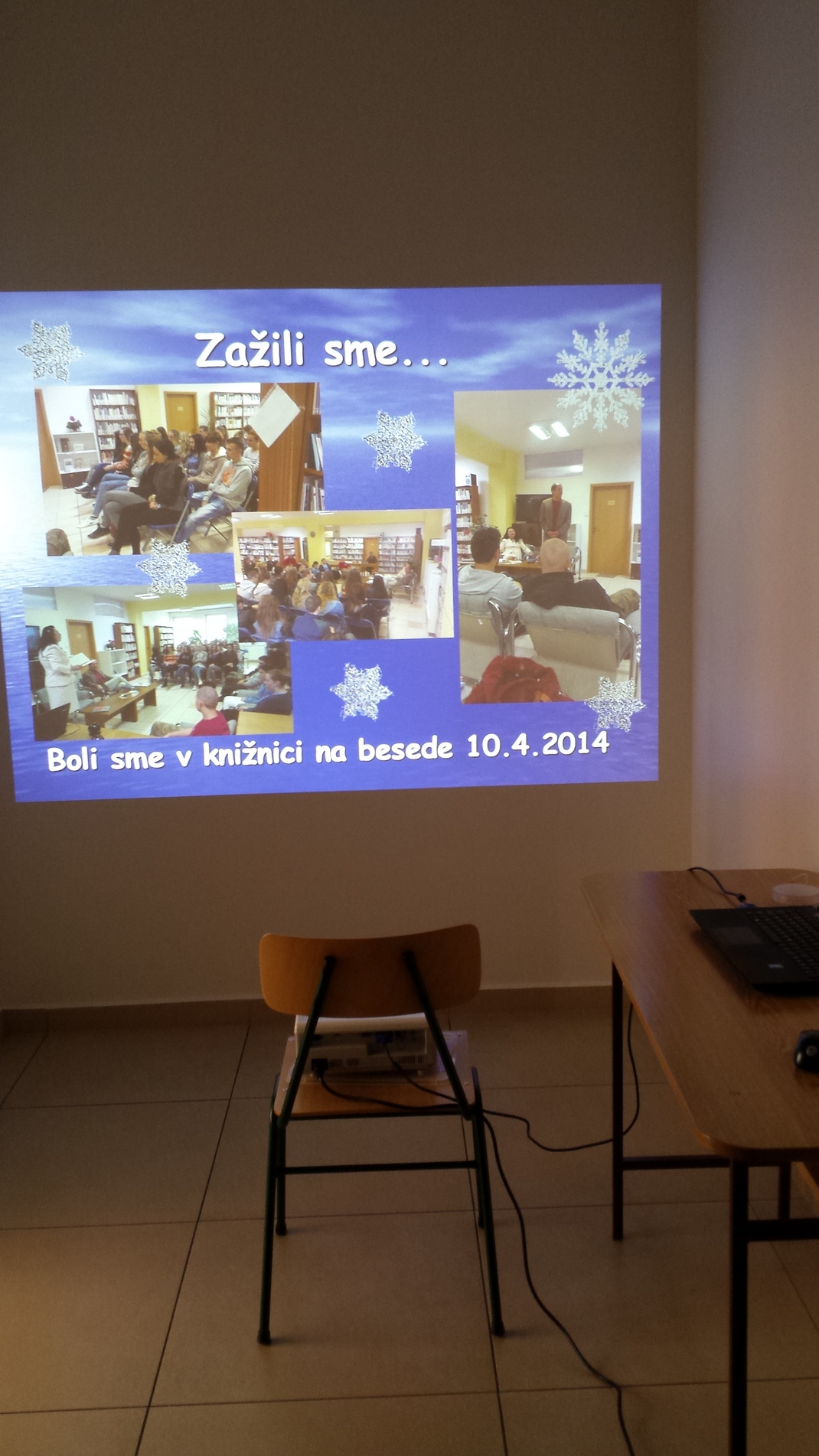 Zažili sme...

Boli sme v knižnici na besede 10.4.2014